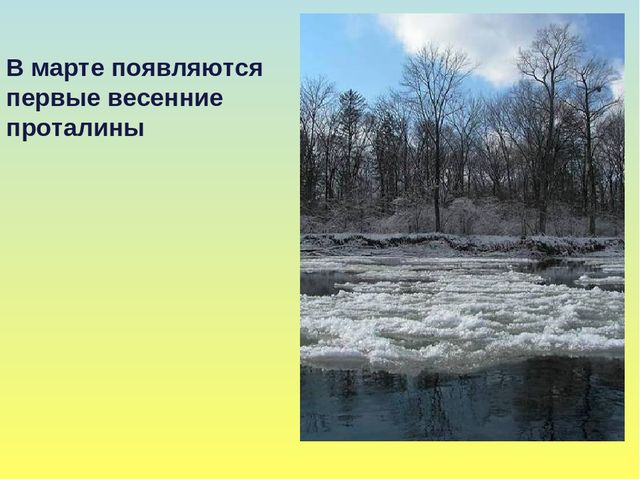 В марте появляются первые весенние проталины